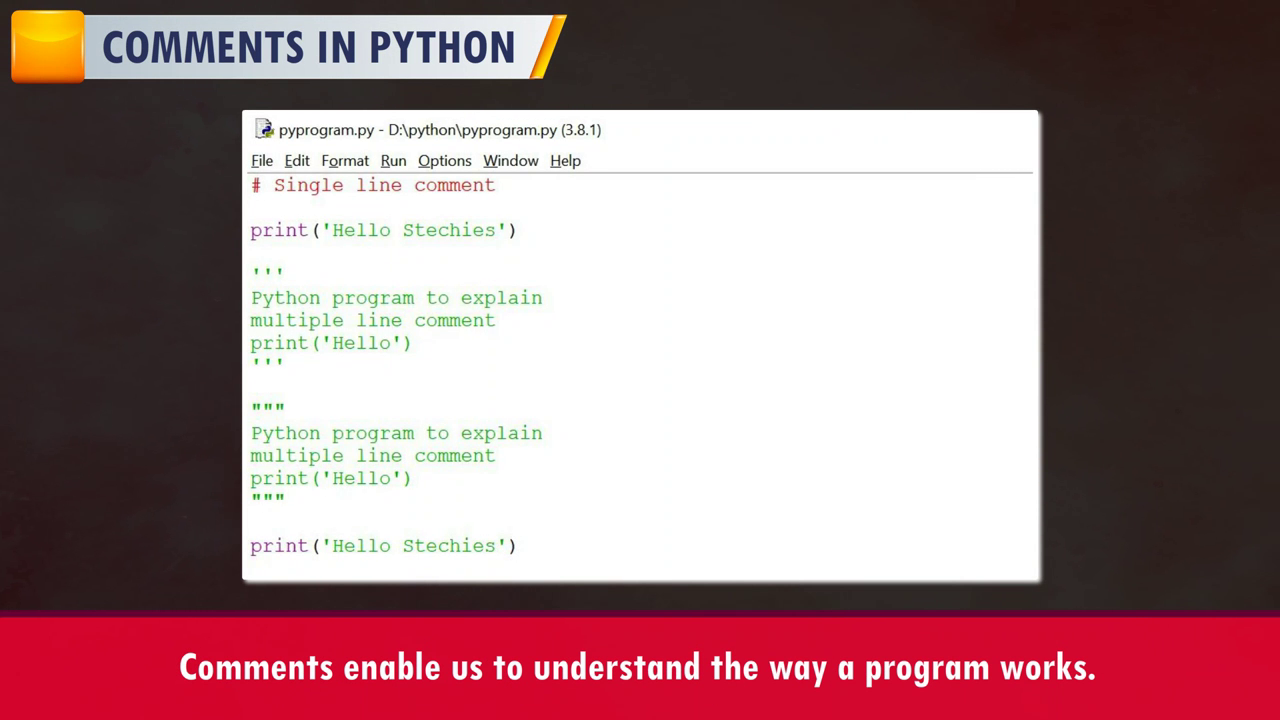 COMMENTS IN PYTHON

pyprogram.py - D:\python\pyprogram.py (3.8.1)

File Edit Format Run Options Window Help

# Single line comment

print('Hello Stechies')

'''
Python program to explain
multiple line comment
print('Hello')
'''

"""
Python program to explain
multiple line comment
print('Hello')
"""

print('Hello Stechies')

Comments enable us to understand the way a program works.